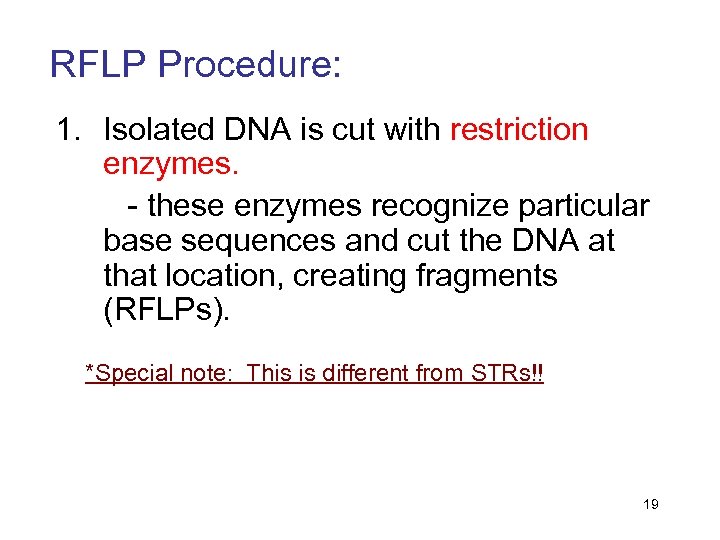 RFLP Procedure:

1. Isolated DNA is cut with restriction enzymes.

- these enzymes recognize particular base sequences and cut the DNA at that location, creating fragments (RFLPs).

*Special note: This is different from STRs!!

19